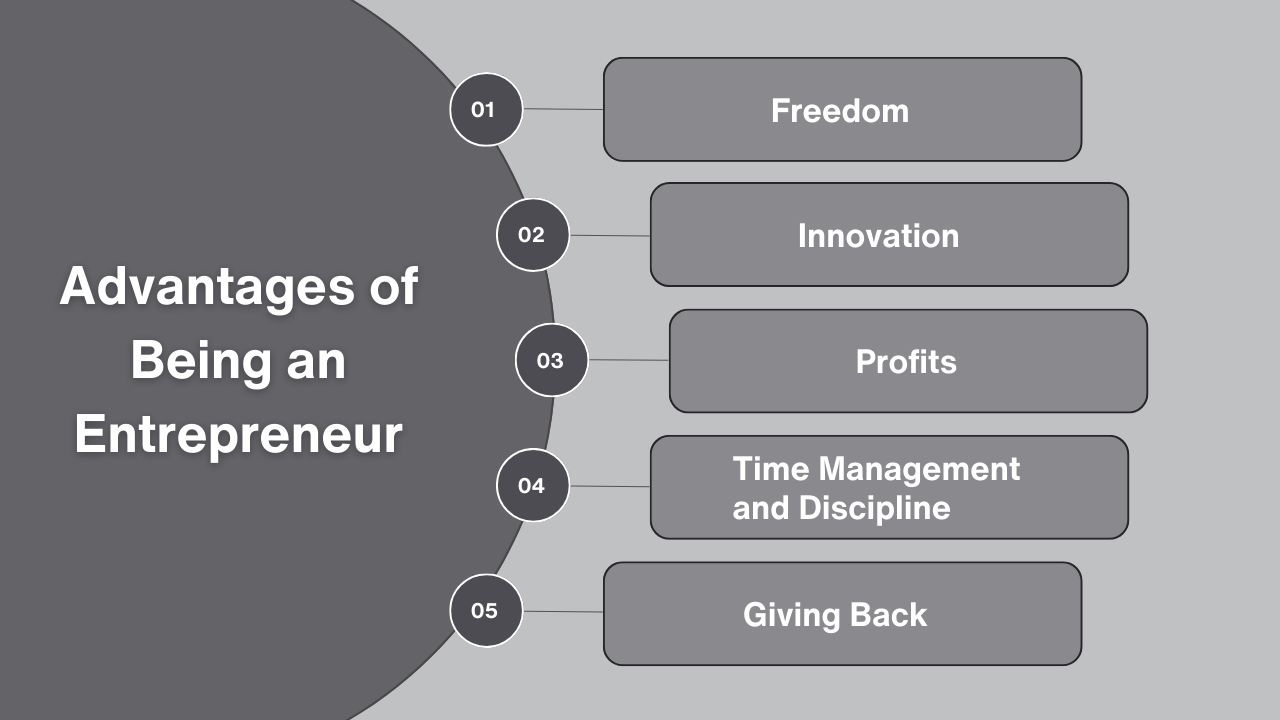 Advantages of Being an Entrepreneur

01 Freedom

02 Innovation

03 Profits

04 Time Management and Discipline

05 Giving Back